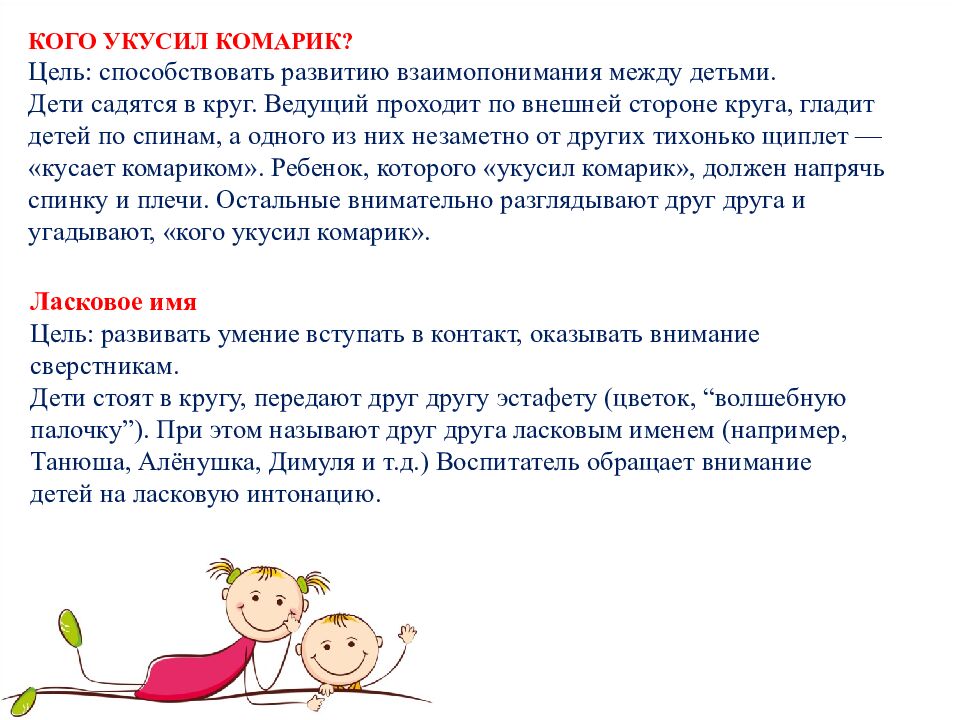 КОГО УКУСИЛ КОМАРИК?
Цель: способствовать развитию взаимопонимания между детьми.
Дети садятся в круг. Ведущий проходит по внешней стороне круга, гладит детей по спинам, а одного из них незаметно от других тихонько щиплет — «кусает комариком». Ребенок, которого «укусил комарик», должен напрячь спинку и плечи. Остальные внимательно разглядывают друг друга и угадывают, «кого укусил комарик».

Ласковое имя
Цель: развивать умение вступать в контакт, оказывать внимание сверстникам.
Дети стоят в кругу, передают друг другу эстафету (цветок, “волшебную палочку”). При этом называют друг друга ласковым именем (например, Танюша, Алёнушка, Димуля и т.д.) Воспитатель обращает внимание детей на ласковую интонацию.